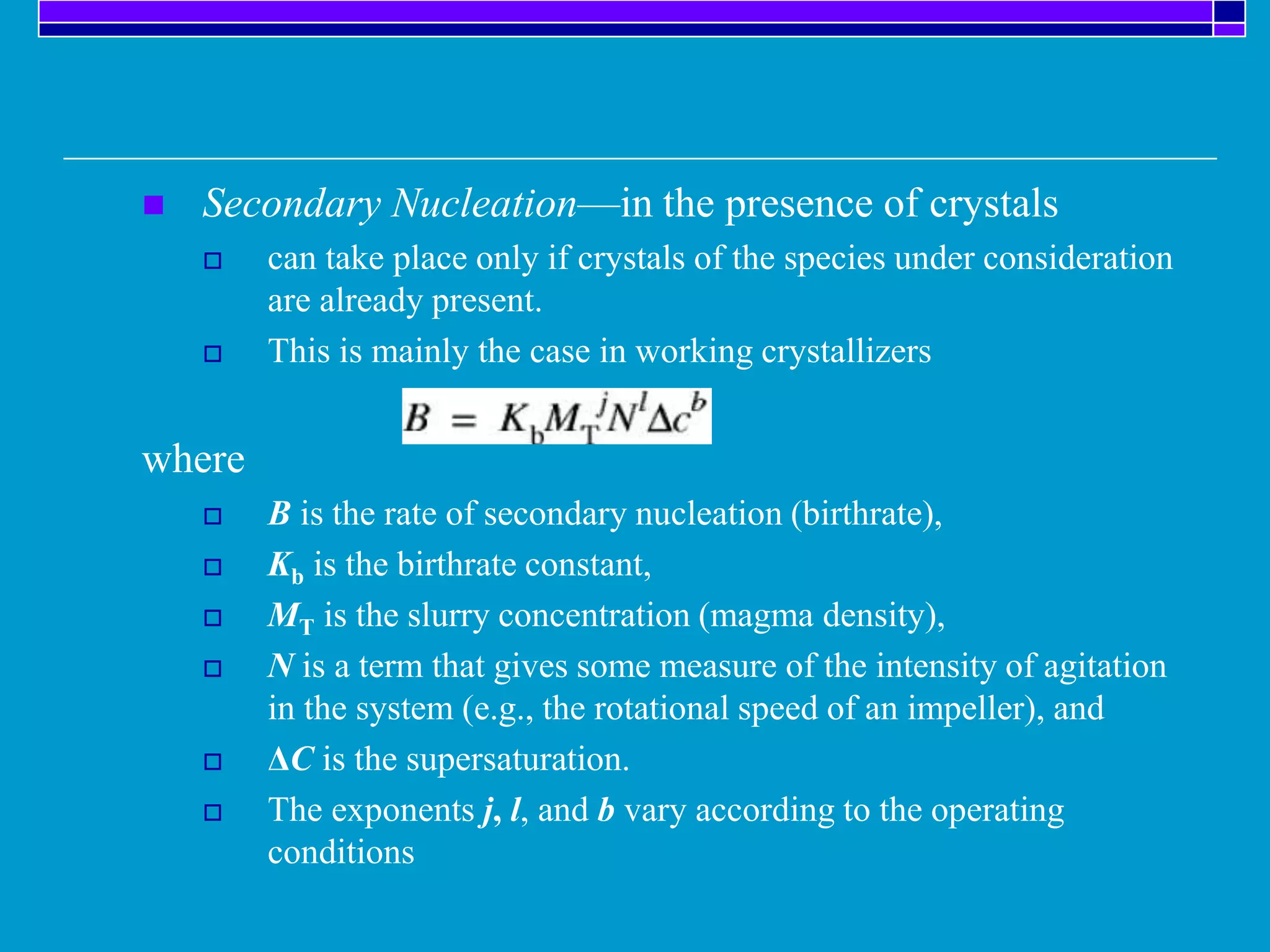 Secondary Nucleation—in the presence of crystals

can take place only if crystals of the species under consideration are already present.

This is mainly the case in working crystallizers

$B = K_b M_T^j N^l \Delta c^b$

where

$B$ is the rate of secondary nucleation (birthrate),

$K_b$ is the birthrate constant,

$M_T$ is the slurry concentration (magma density),

$N$ is a term that gives some measure of the intensity of agitation in the system (e.g., the rotational speed of an impeller), and

$\Delta C$ is the supersaturation.

The exponents $j$, $l$, and $b$ vary according to the operating conditions